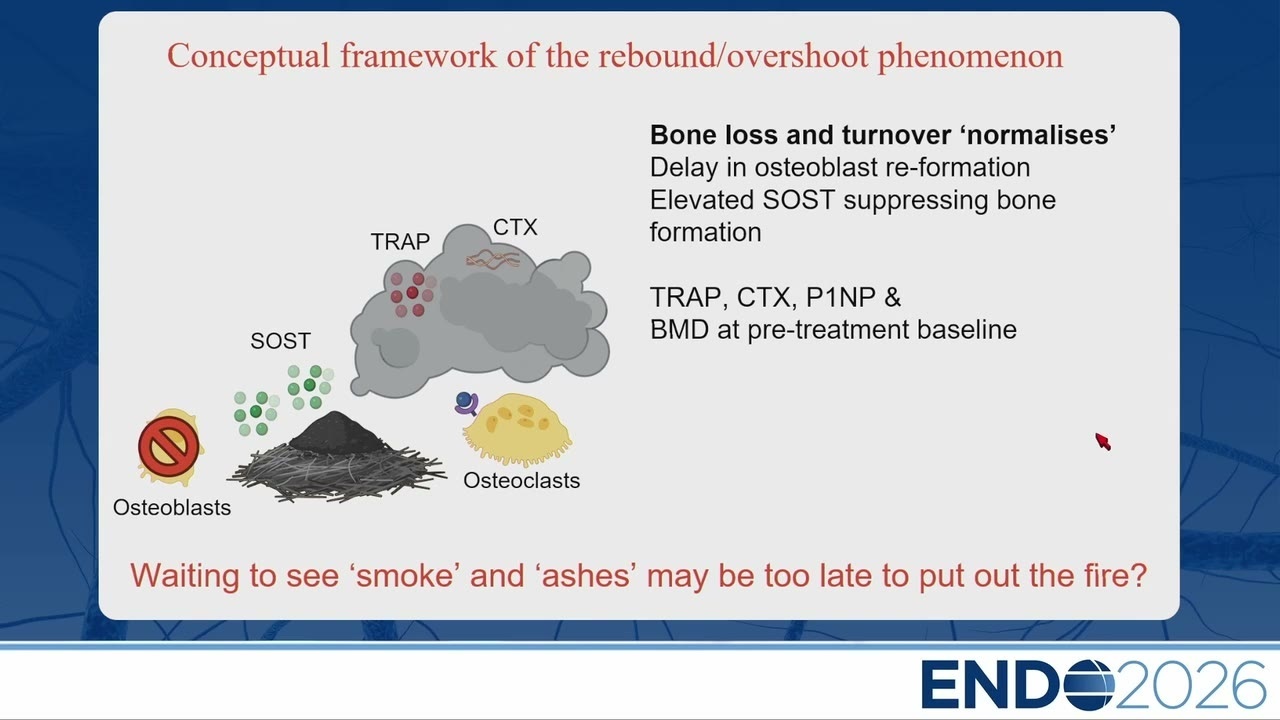 Conceptual framework of the rebound/overshoot phenomenon

TRAP

CTX

SOST

Osteoblasts

Osteoclasts

**Bone loss and turnover 'normalises'**
Delay in osteoblast re-formation
Elevated SOST suppressing bone formation

TRAP, CTX, P1NP & BMD at pre-treatment baseline

Waiting to see 'smoke' and 'ashes' may be too late to put out the fire?

ENDO2026